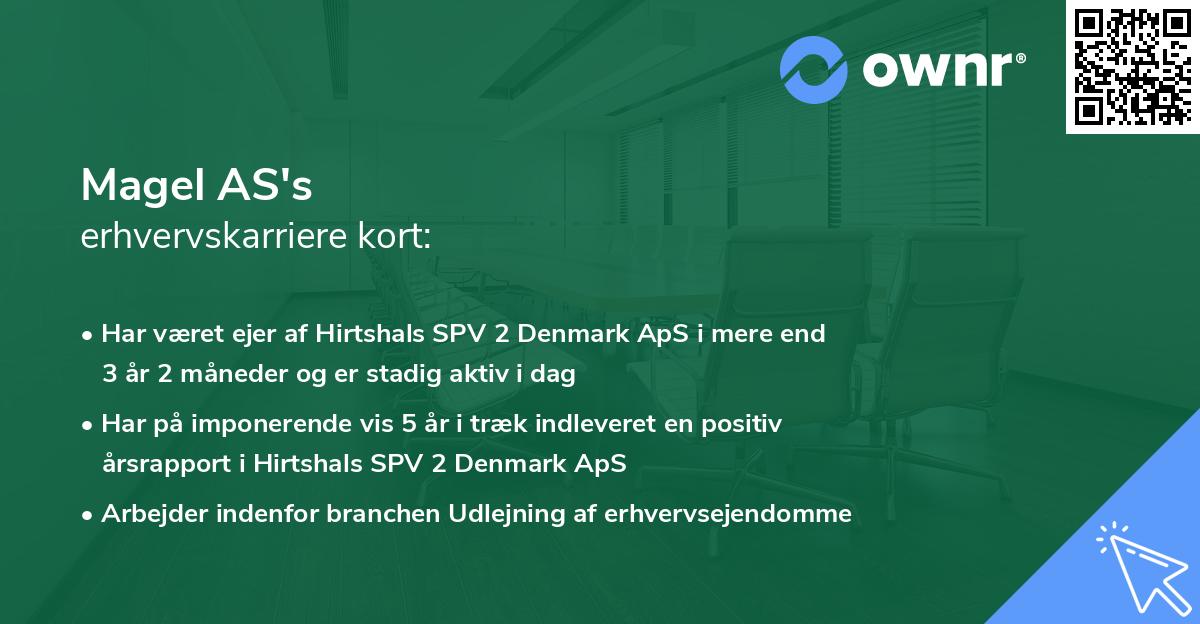 ownr®

Magel AS's
erhvervskarriere kort:

• Har været ejer af Hirtshals SPV 2 Denmark ApS i mere end 3 år 2 måneder og er stadig aktiv i dag

• Har på imponerende vis 5 år i træk indleveret en positiv årsrapport i Hirtshals SPV 2 Denmark ApS

• Arbejder indenfor branchen Udlejning af erhvervsejendomme